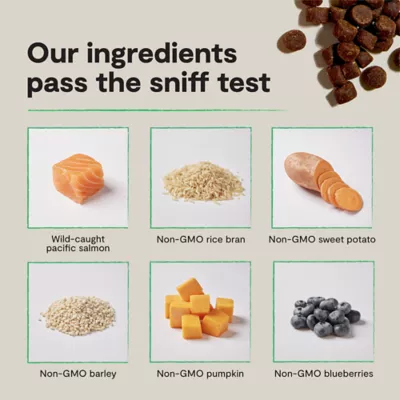 Our ingredients pass the sniff test

Wild-caught pacific salmon

Non-GMO rice bran

Non-GMO sweet potato

Non-GMO barley

Non-GMO pumpkin

Non-GMO blueberries